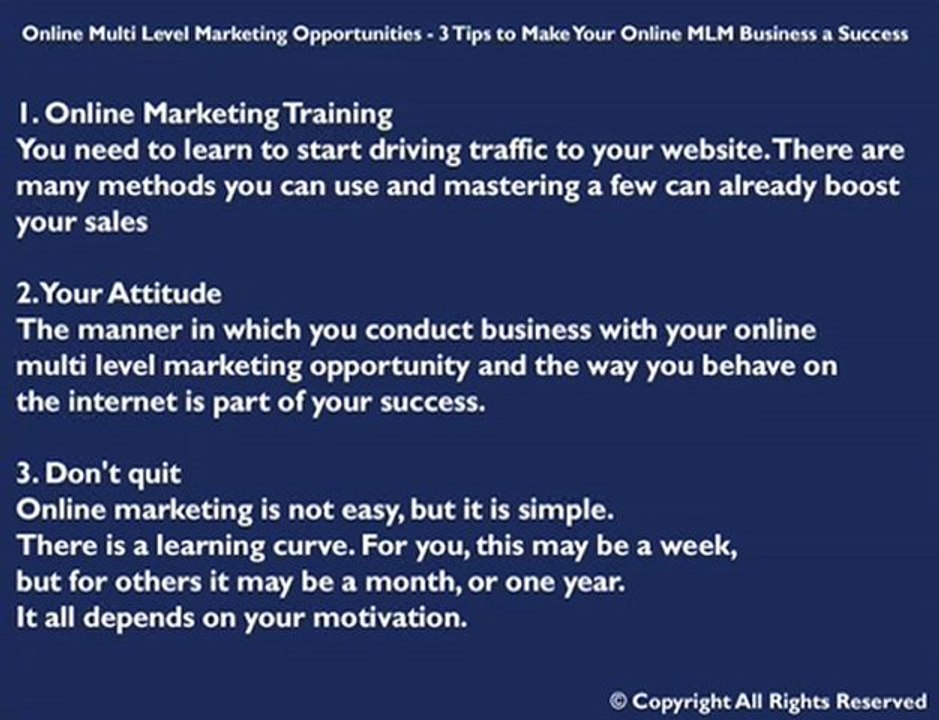 Online Multi Level Marketing Opportunities - 3 Tips to Make Your Online MLM Business a Success

1. Online Marketing Training
You need to learn to start driving traffic to your website. There are many methods you can use and mastering a few can already boost your sales

2. Your Attitude
The manner in which you conduct business with your online multi level marketing opportunity and the way you behave on the internet is part of your success.

3. Don't quit
Online marketing is not easy, but it is simple.
There is a learning curve. For you, this may be a week, but for others it may be a month, or one year.
It all depends on your motivation.

© Copyright All Rights Reserved